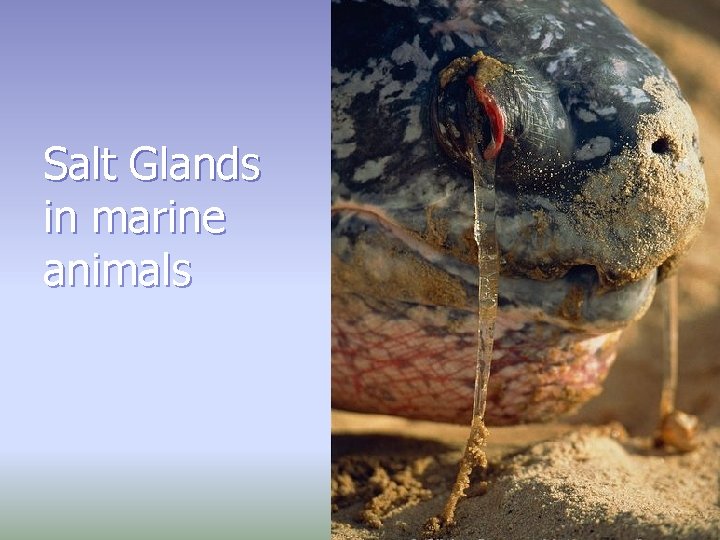 Salt Glands in marine animals